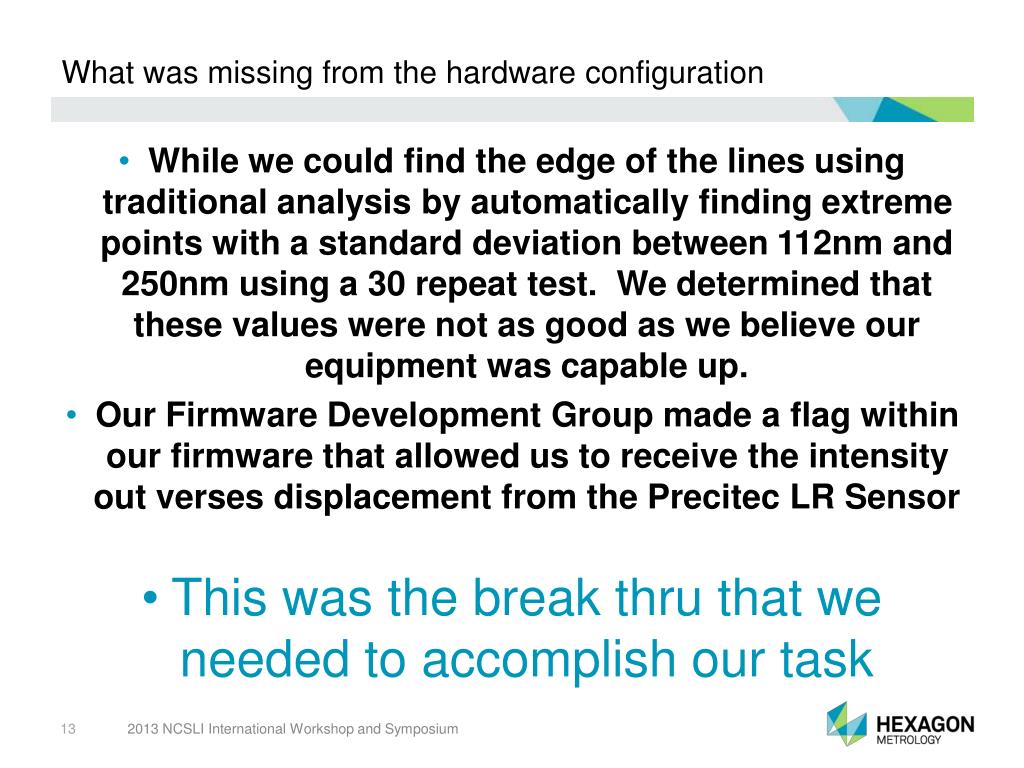 What was missing from the hardware configuration

• While we could find the edge of the lines using traditional analysis by automatically finding extreme points with a standard deviation between 112nm and 250nm using a 30 repeat test. We determined that these values were not as good as we believe our equipment was capable up.

• Our Firmware Development Group made a flag within our firmware that allowed us to receive the intensity out verses displacement from the Precitec LR Sensor

• This was the break thru that we needed to accomplish our task

13 2013 NCSLI International Workshop and Symposium

HEXAGON METROLOGY